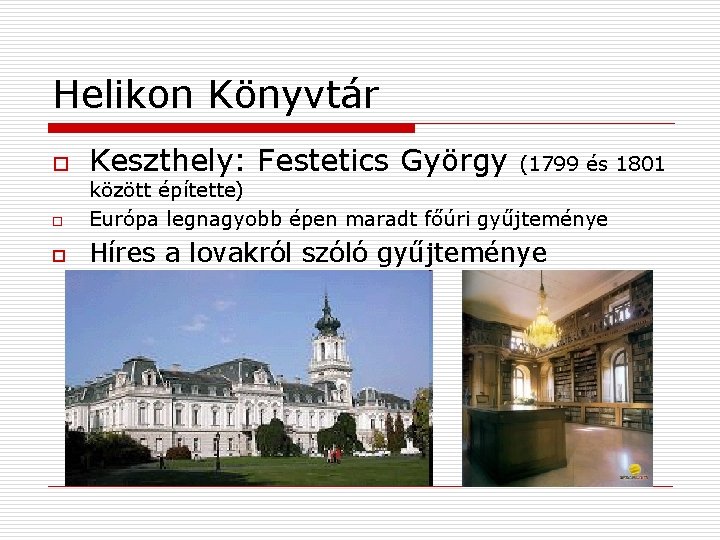 Helikon Könyvtár

Keszthely: Festetics György (1799 és 1801 között építette)

Európa legnagyobb épen maradt főúri gyűjteménye

Híres a lovakról szóló gyűjteménye